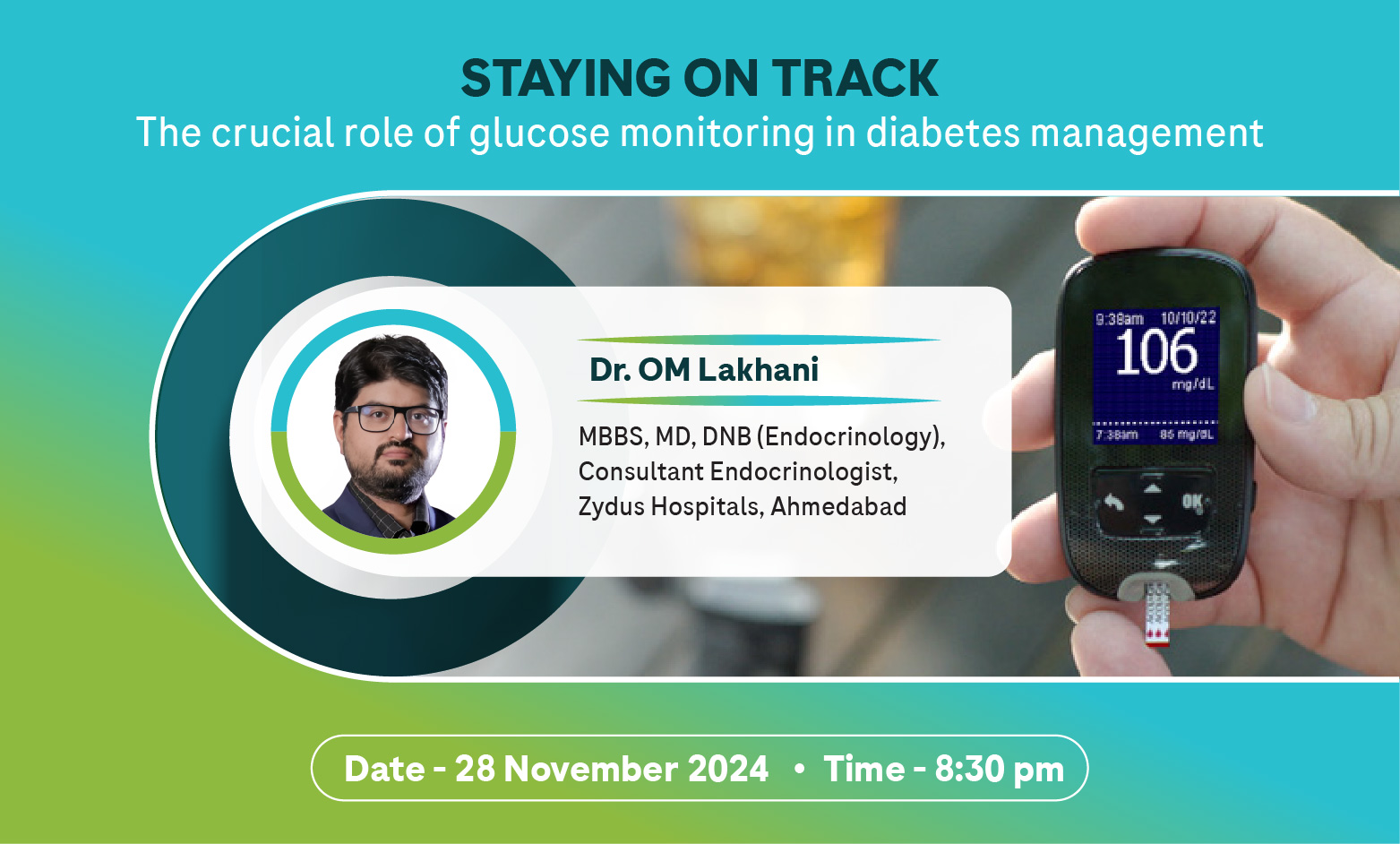 STAYING ON TRACK
The crucial role of glucose monitoring in diabetes management

Dr. OM Lakhani

MBBS, MD, DNB (Endocrinology), Consultant Endocrinologist, Zydus Hospitals, Ahmedabad

9:38am 10/10/22
106
mg/dL
7:38am 86 mg/dL
OK

Date - 28 November 2024 • Time - 8:30 pm